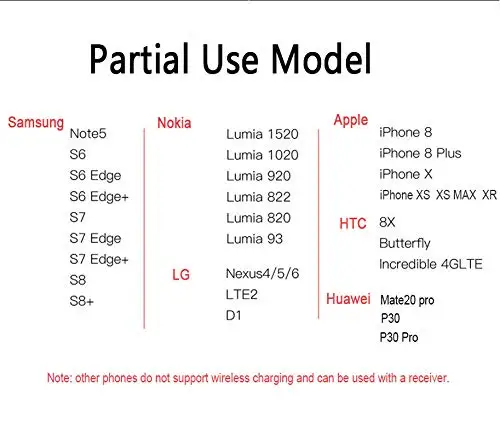 Partial Use Model

Samsung
Note5
S6
S6 Edge
S6 Edge+
S7
S7 Edge
S7 Edge+
S8
S8+

Nokia
Lumia 1520
Lumia 1020
Lumia 920
Lumia 822
Lumia 820
Lumia 93

LG
Nexus4/5/6
LTE2
D1

Apple
iPhone 8
iPhone 8 Plus
iPhone X
iPhone XS XS MAX XR

HTC
8X
Butterfly
Incredible 4GLTE

Huawei
Mate20 pro
P30
P30 Pro

Note: other phones do not support wireless charging and can be used with a receiver.